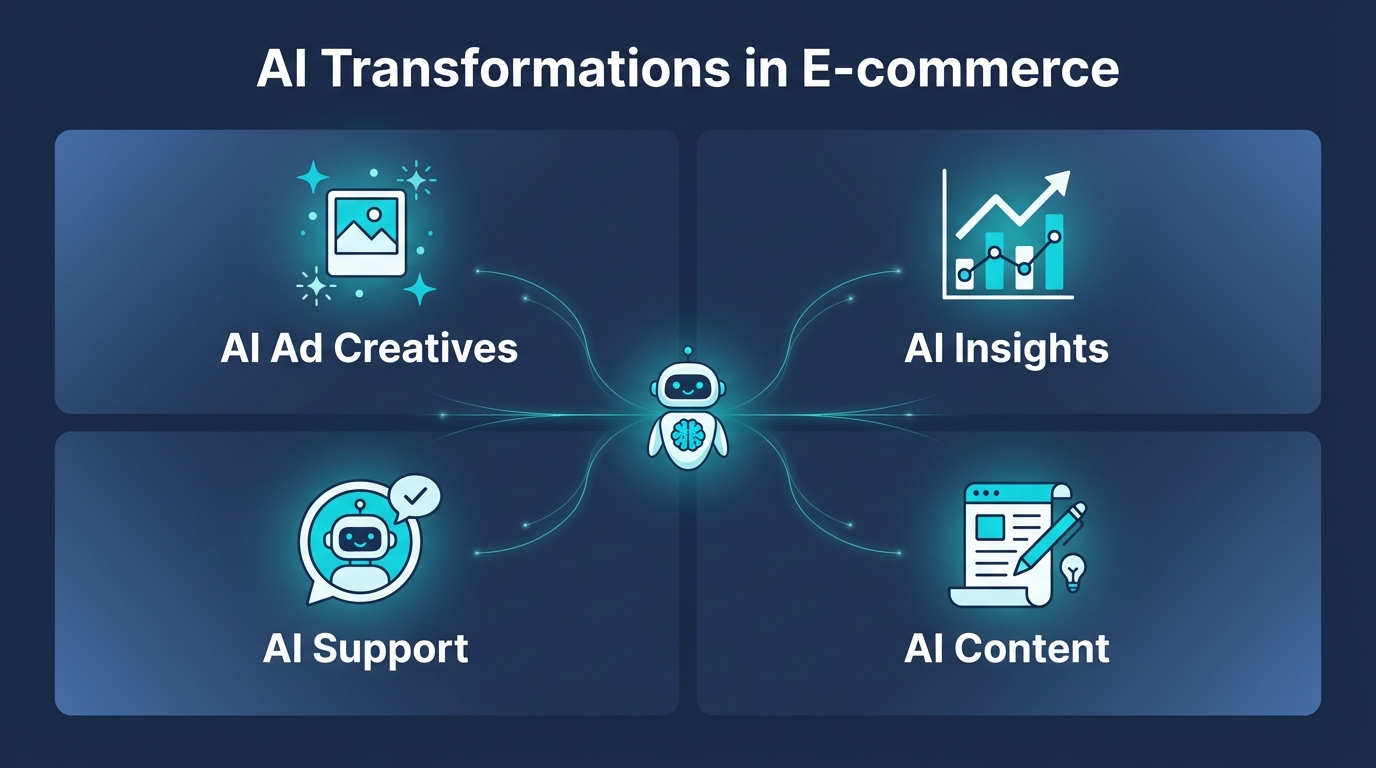 AI Transformations in E-commerce

AI Ad Creatives

AI Insights

AI Support

AI Content